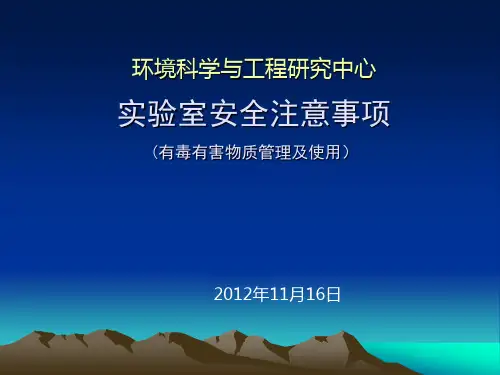 环境科学与工程研究中心

实验室安全注意事项

（有毒有害物质管理及使用）

2012年11月16日